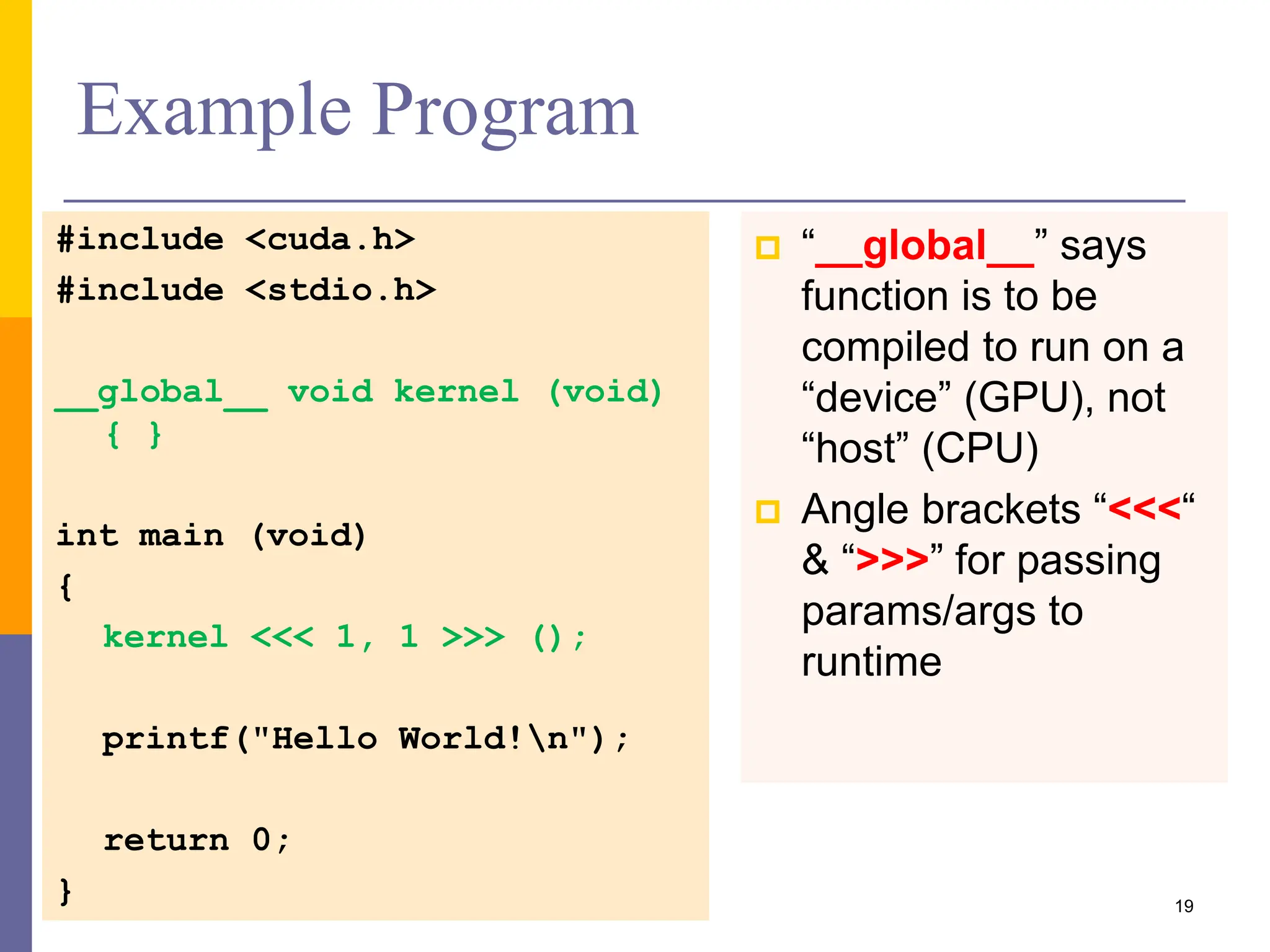 Example Program

#include <cuda.h>
#include <stdio.h>

__global__ void kernel (void)
{ }

int main (void)
{
kernel <<< 1, 1 >>> ();

printf("Hello World!\n");

return 0;
}

“__global__” says function is to be compiled to run on a “device” (GPU), not “host” (CPU)

Angle brackets “<<<“ & “>>>” for passing params/args to runtime

19